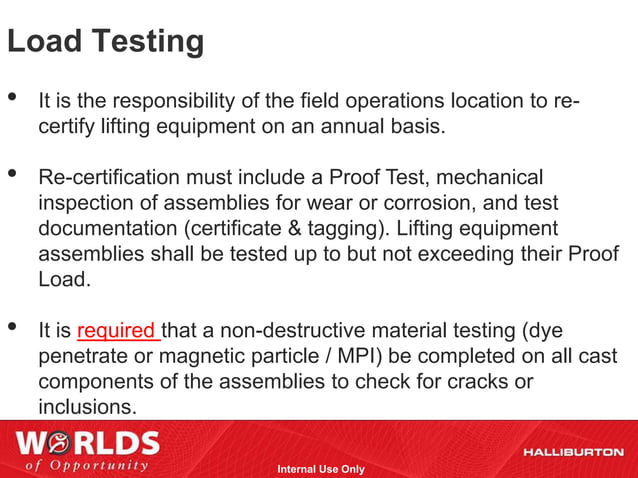 Load Testing

• It is the responsibility of the field operations location to re-certify lifting equipment on an annual basis.

• Re-certification must include a Proof Test, mechanical inspection of assemblies for wear or corrosion, and test documentation (certificate & tagging). Lifting equipment assemblies shall be tested up to but not exceeding their Proof Load.

• It is required that a non-destructive material testing (dye penetrate or magnetic particle / MPI) be completed on all cast components of the assemblies to check for cracks or inclusions.

WORLDS of Opportunity

Internal Use Only

HALLIBURTON